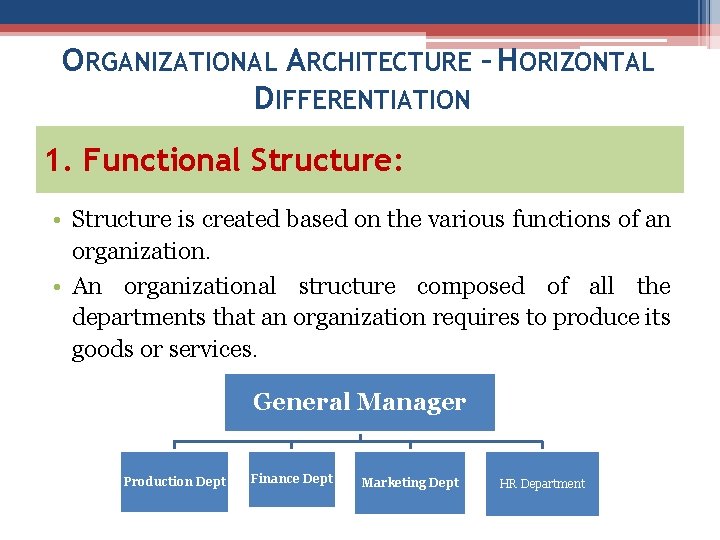 ORGANIZATIONAL ARCHITECTURE – HORIZONTAL DIFFERENTIATION

1. Functional Structure:

• Structure is created based on the various functions of an organization.
• An organizational structure composed of all the departments that an organization requires to produce its goods or services.

General Manager

Production Dept
Finance Dept
Marketing Dept
HR Department